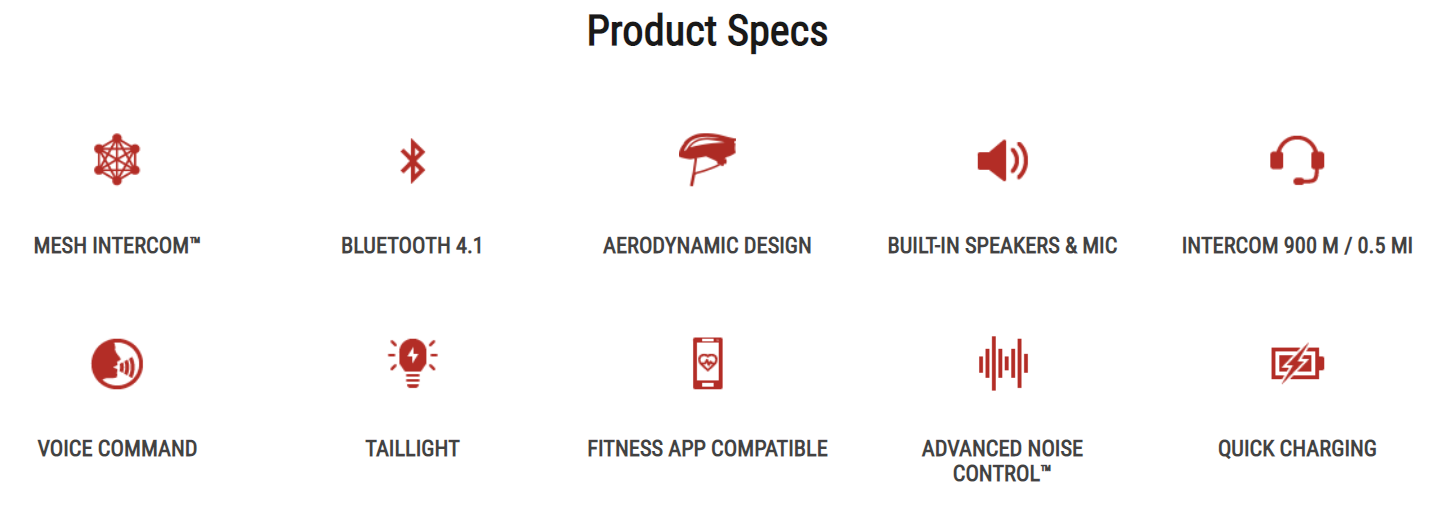 Product Specs

MESH INTERCOM™

BLUETOOTH 4.1

AERODYNAMIC DESIGN

BUILT-IN SPEAKERS & MIC

INTERCOM 900 M / 0.5 MI

VOICE COMMAND

TAILLIGHT

FITNESS APP COMPATIBLE

ADVANCED NOISE CONTROL™

QUICK CHARGING